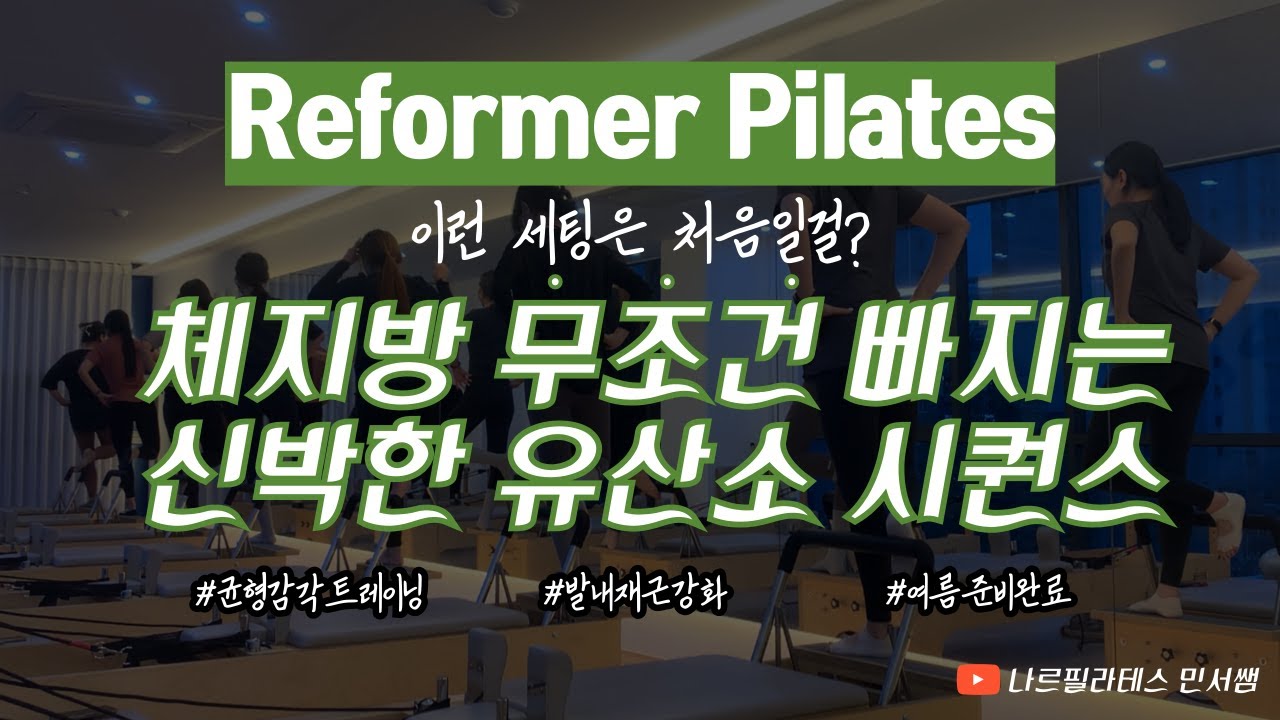 Reformer Pilates

이런 세팅은 처음일걸?

체지방 무조건 빠지는
신박한 유산소 시퀀스

#균형감각트레이닝 #발내재근강화 #여름준비완료

나르필라테스 민서쌤